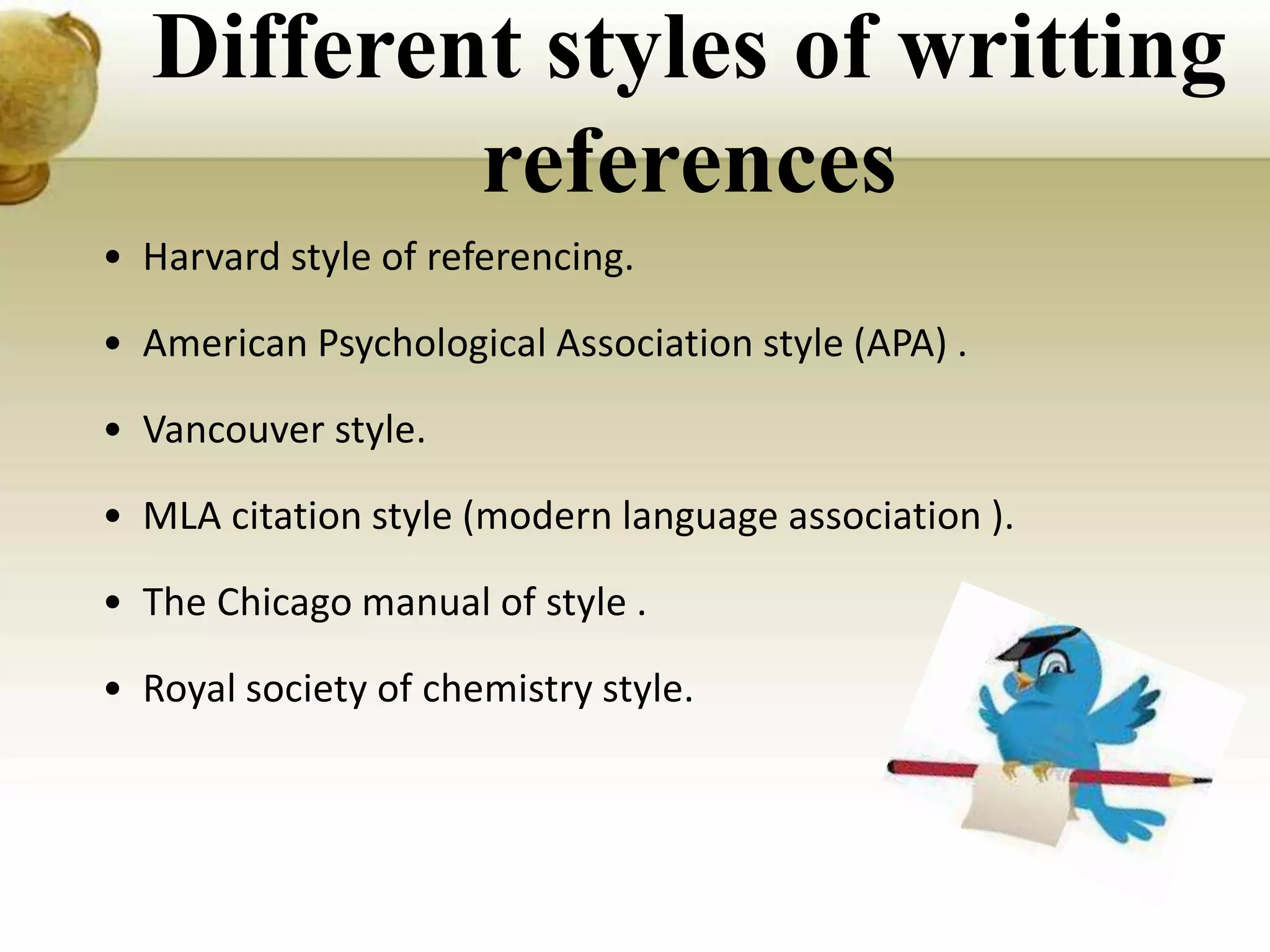 Different styles of writting references

• Harvard style of referencing.

• American Psychological Association style (APA) .

• Vancouver style.

• MLA citation style (modern language association ).

• The Chicago manual of style .

• Royal society of chemistry style.